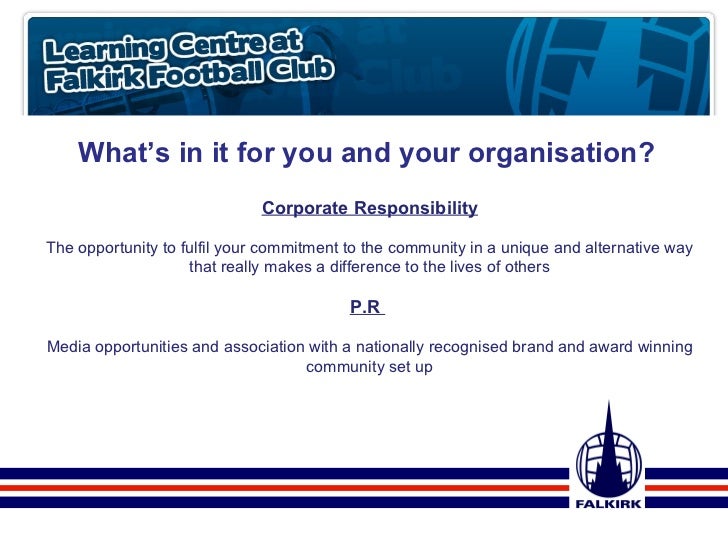 Learning Centre at Falkirk Football Club

What's in it for you and your organisation?

Corporate Responsibility

The opportunity to fulfil your commitment to the community in a unique and alternative way that really makes a difference to the lives of others

P.R

Media opportunities and association with a nationally recognised brand and award winning community set up

FALKIRK